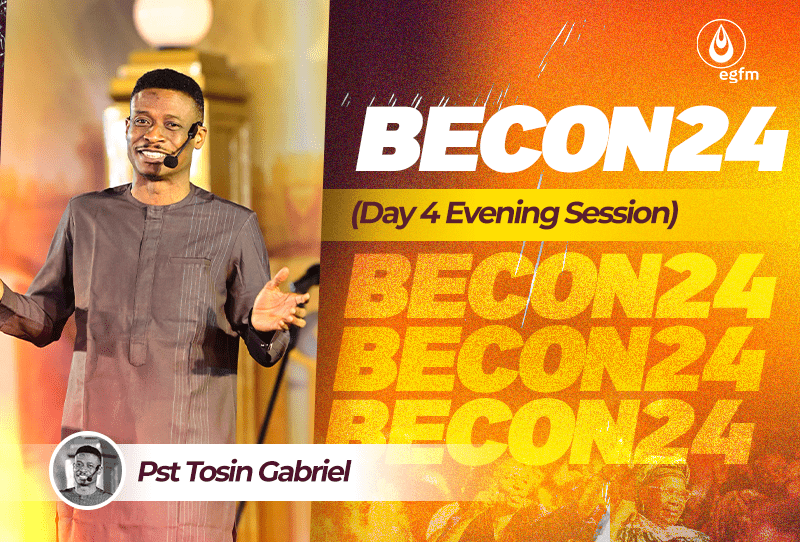 egfm

BECON24

(Day 4 Evening Session)

BECON24
BECON24
BECON24

Pst Tosin Gabriel